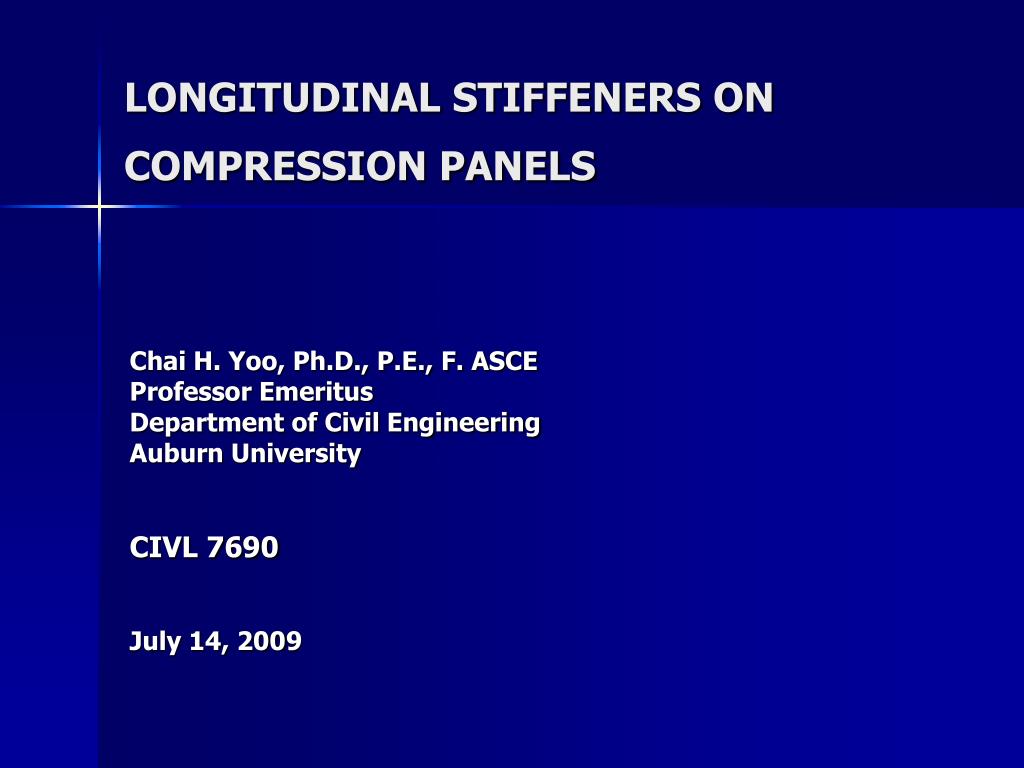 LONGITUDINAL STIFFENERS ON COMPRESSION PANELS

Chai H. Yoo, Ph.D., P.E., F. ASCE
Professor Emeritus
Department of Civil Engineering
Auburn University

CIVL 7690

July 14, 2009